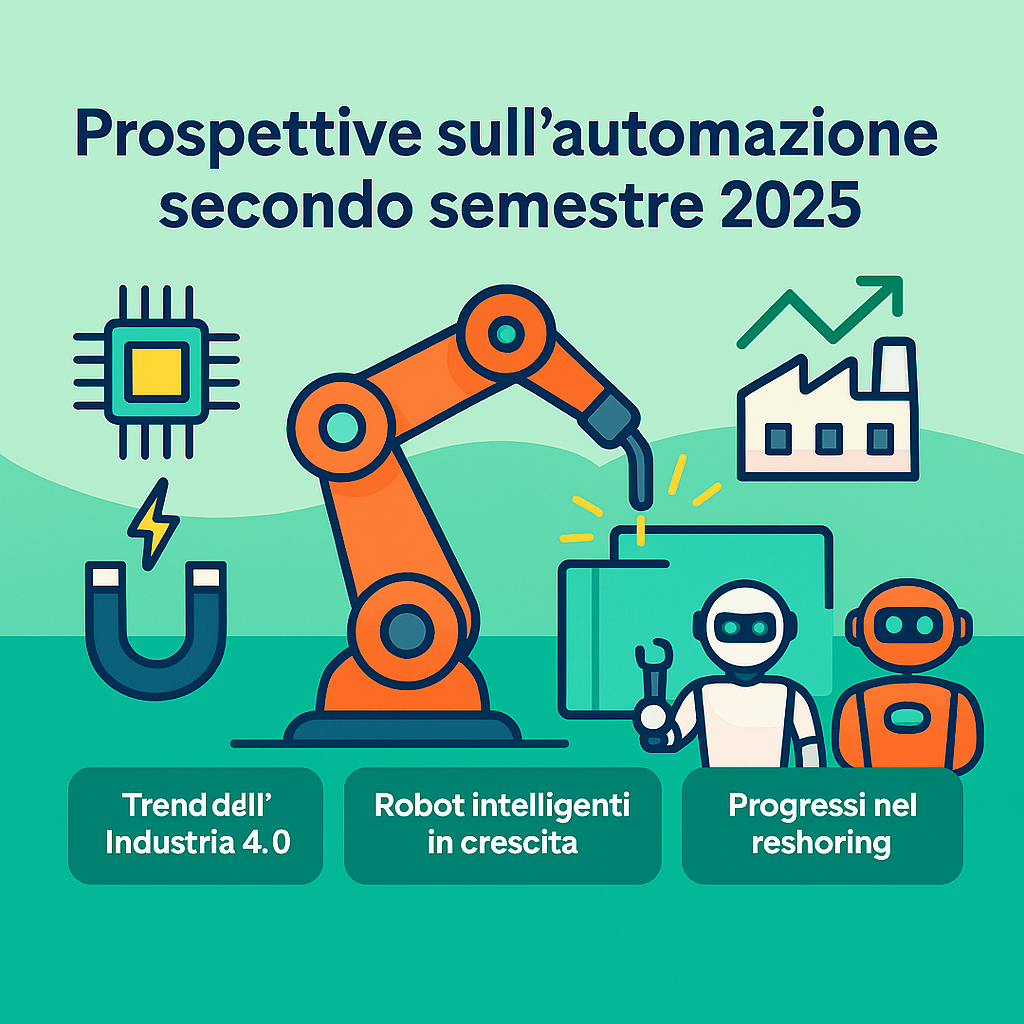 Prospettive sull'automazione secondo semestre 2025

Trend dell' Industria 4.0

Robot intelligenti in crescita

Progressi nel reshoring